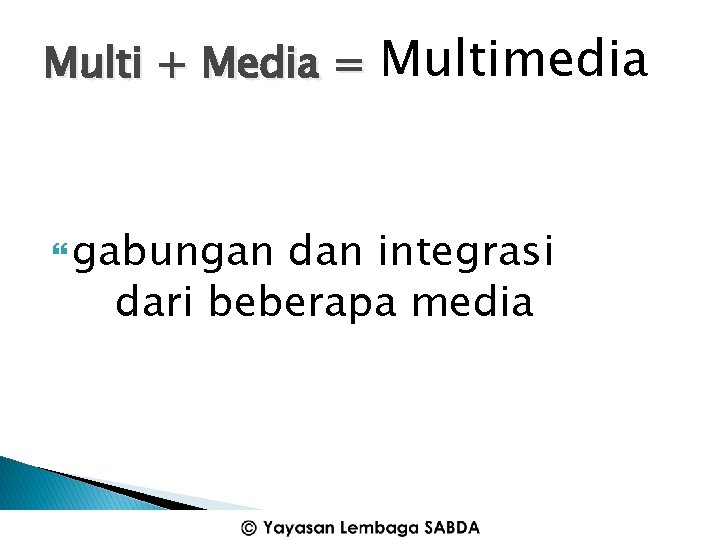 Multi + Media = Multimedia

“gabungan dan integrasi dari beberapa media

© Yayasan Lembaga SABDA